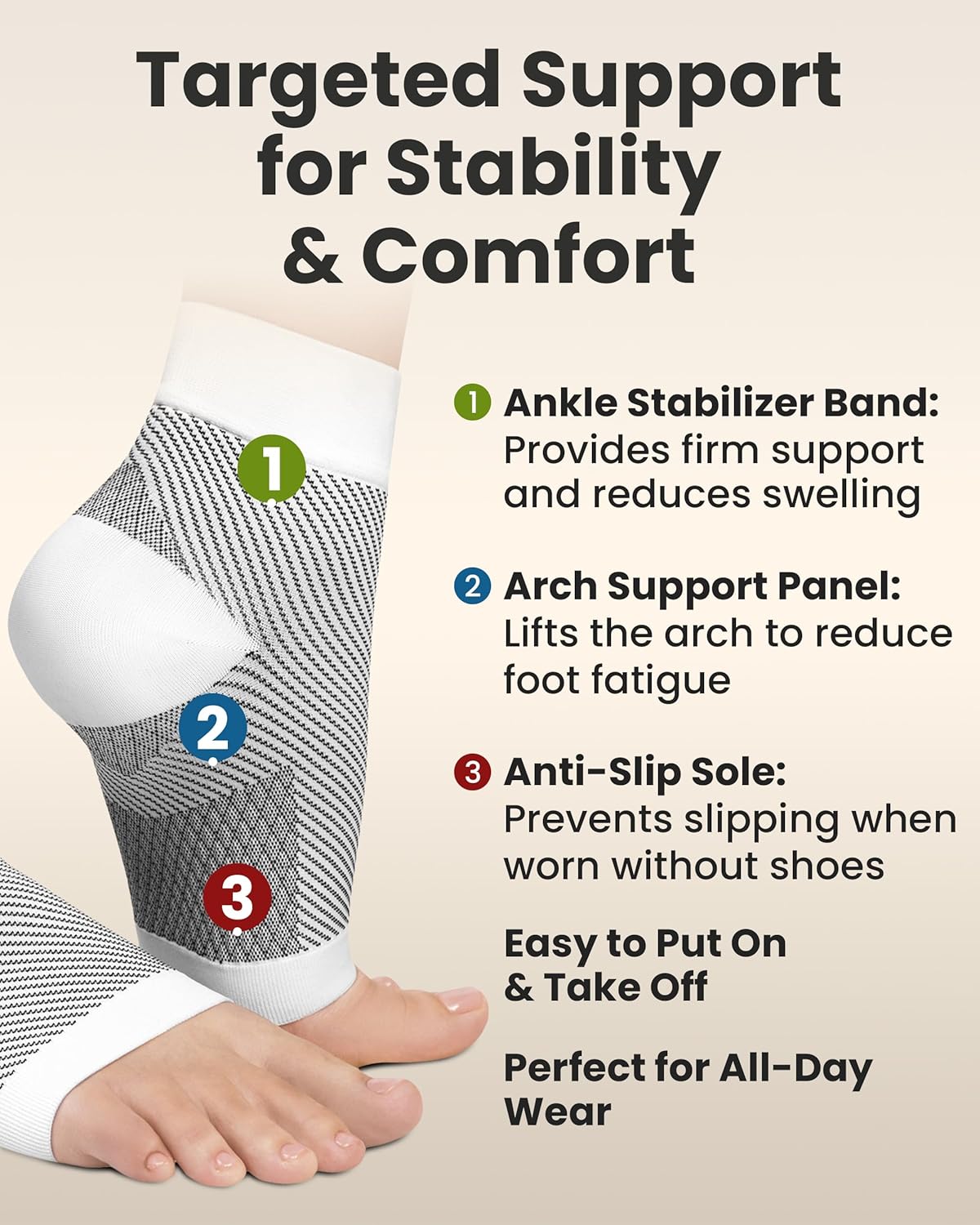 Targeted Support for Stability & Comfort

1

2

3

1 Ankle Stabilizer Band: Provides firm support and reduces swelling

2 Arch Support Panel: Lifts the arch to reduce foot fatigue

3 Anti-Slip Sole: Prevents slipping when worn without shoes

Easy to Put On & Take Off

Perfect for All-Day Wear